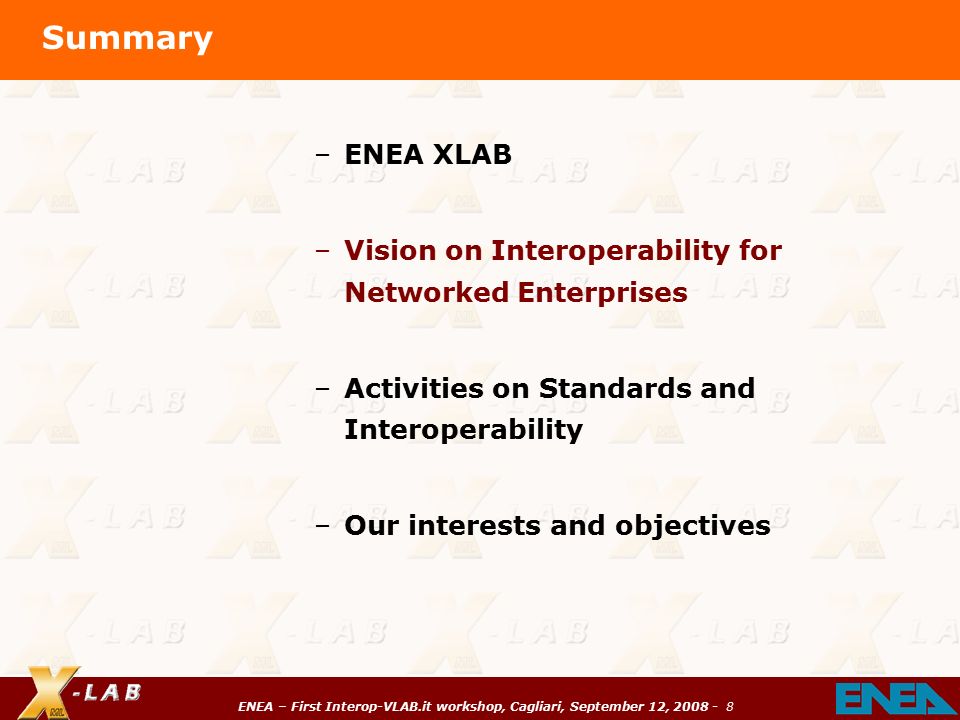 Summary

– ENEA XLAB

– Vision on Interoperability for Networked Enterprises

– Activities on Standards and Interoperability

– Our interests and objectives

X-LAB

ENEA – First Interop-VLAB.it workshop, Cagliari, September 12, 2008 - 8

ENEA